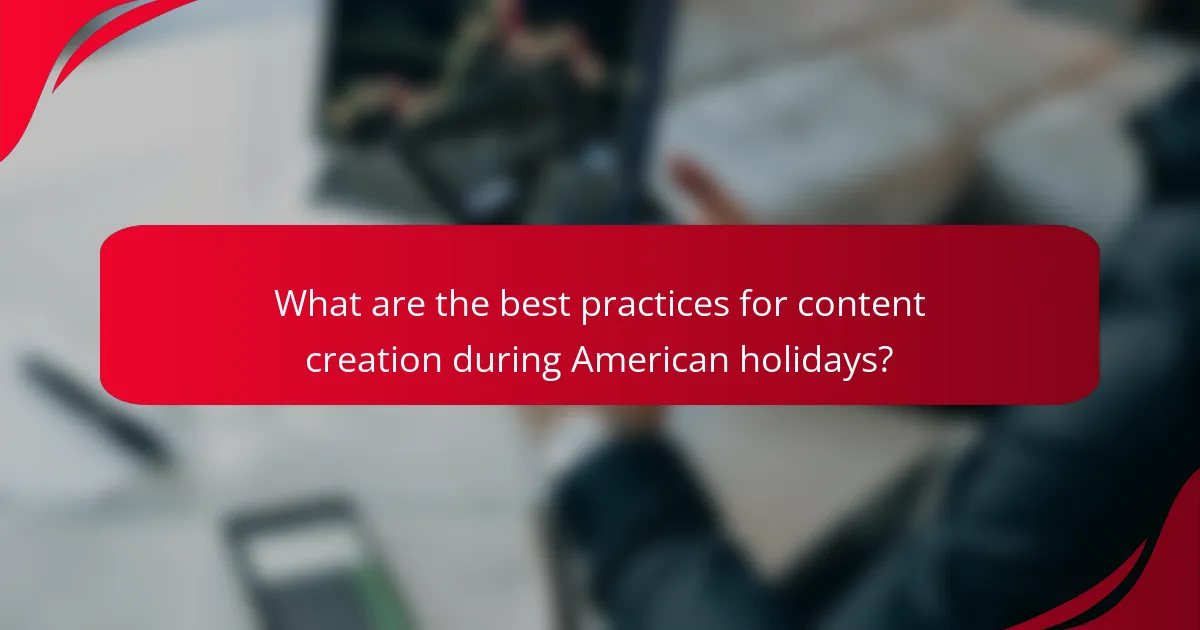 What are the best practices for content creation during American holidays?